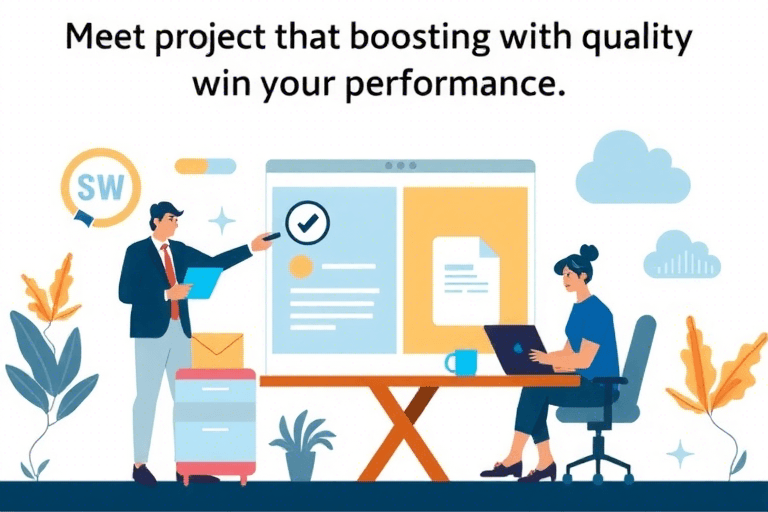 Meet project that boosting with quality win your performance.

SW